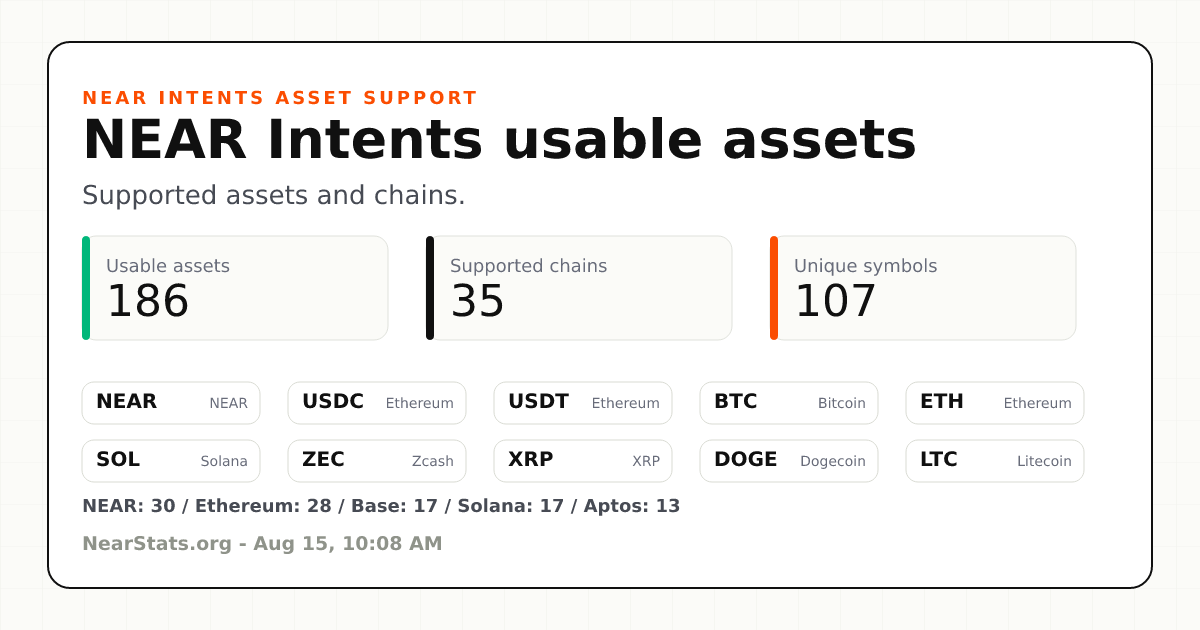 NEAR INTENTS ASSET SUPPORT

NEAR Intents usable assets

Supported assets and chains.

Usable assets
186

Supported chains
35

Unique symbols
107

NEAR NEAR
USDC Ethereum
USDT Ethereum
BTC Bitcoin
ETH Ethereum
SOL Solana
ZEC Zcash
XRP XRP
DOGE Dogecoin
LTC Litecoin

NEAR: 30 / Ethereum: 28 / Base: 17 / Solana: 17 / Aptos: 13

NearStats.org - Aug 15, 10:08 AM